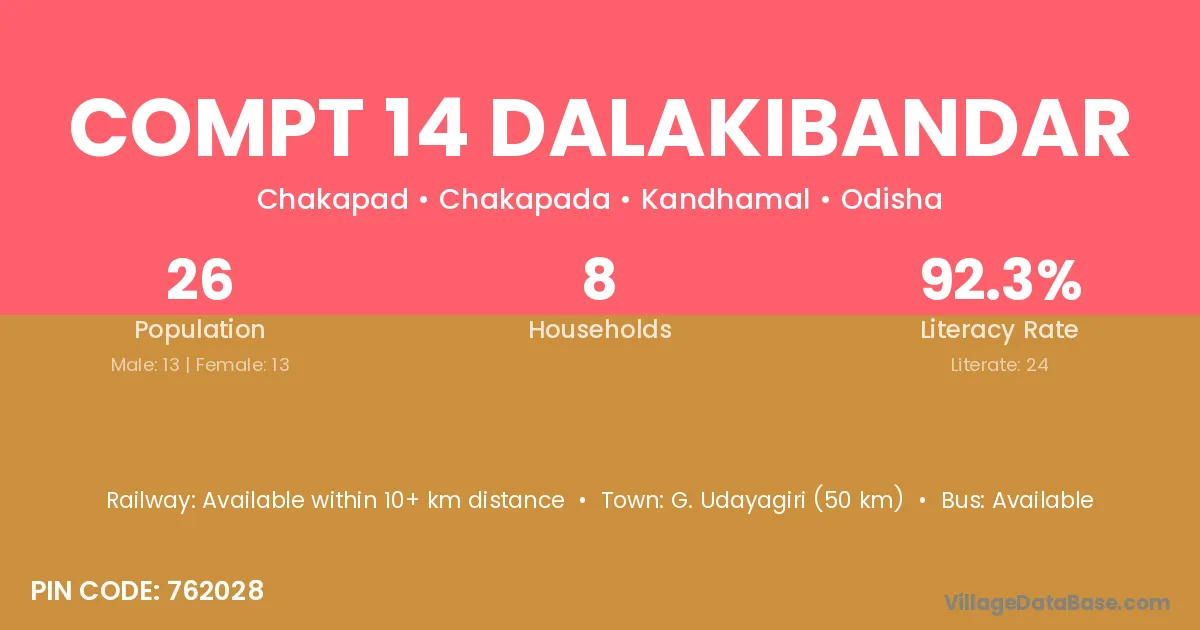 COMPT 14 DALAKIBANDAR

Chakapad • Chakapada • Kandhamal • Odisha

26
Population
Male: 13 | Female: 13

8
Households

92.3%
Literacy Rate
Literate: 24

Railway: Available within 10+ km distance • Town: G. Udayagiri (50 km) • Bus: Available

PIN CODE: 762028

VillageDataBase.com